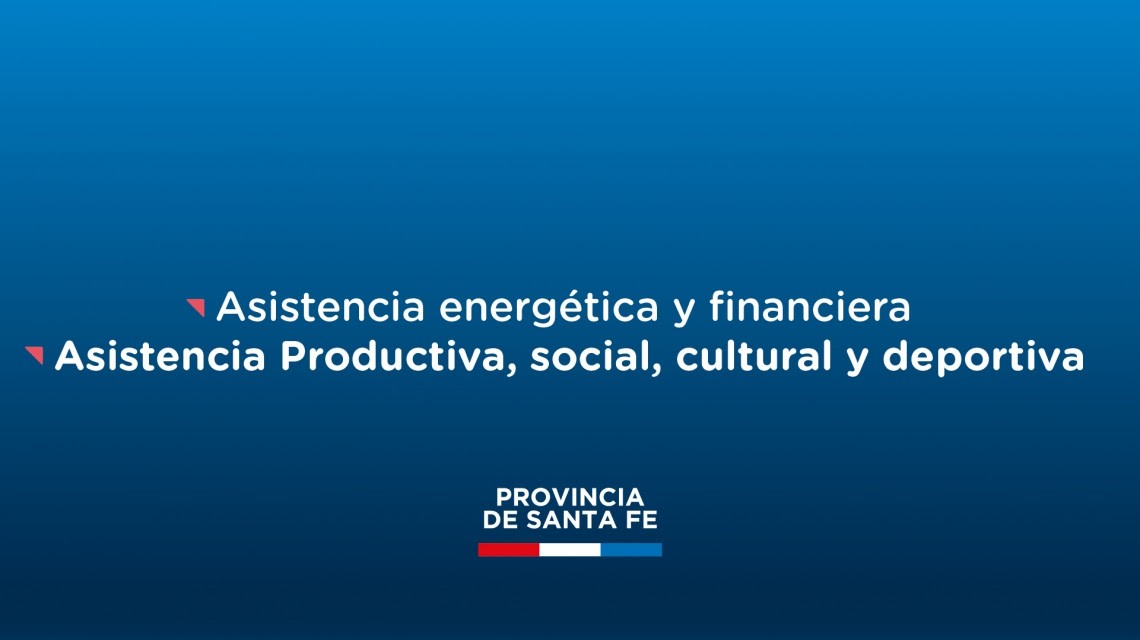 Asistencia energética y financiera
Asistencia Productiva, social, cultural y deportiva

PROVINCIA
DE SANTA FE